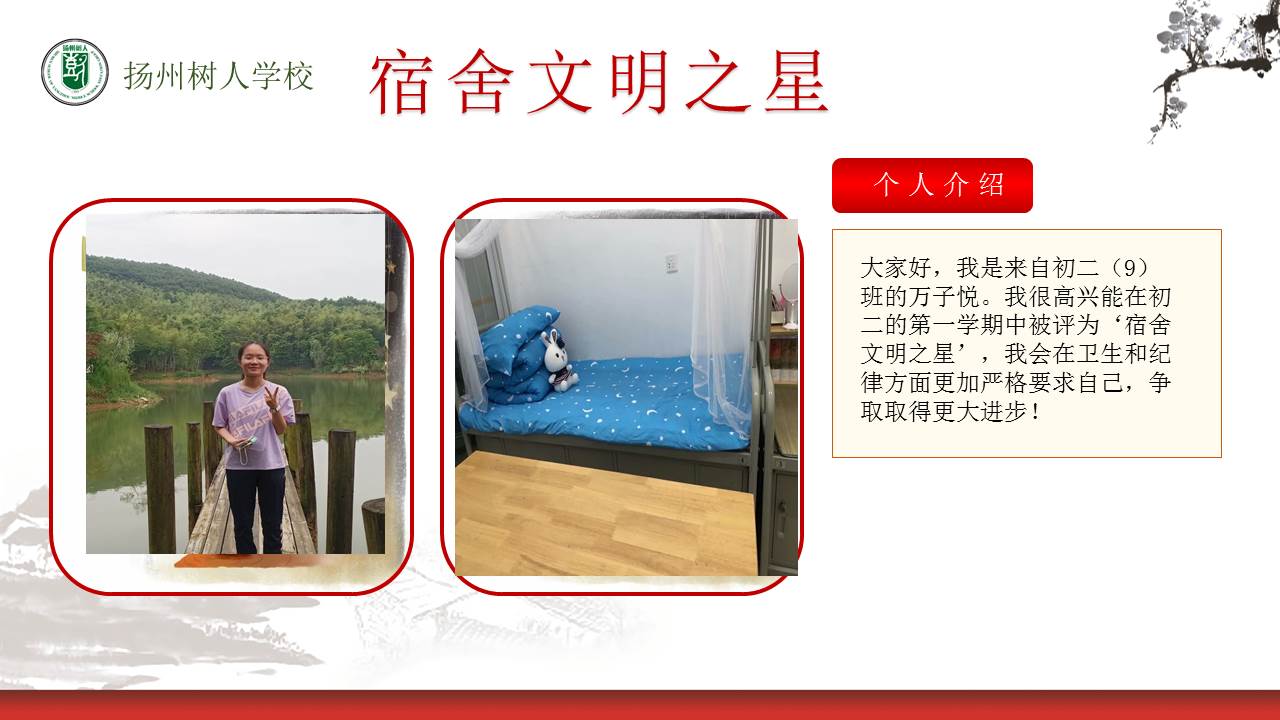 扬州树人学校

宿舍文明之星

个人介绍

大家好，我是来自初二（9）班的万子悦。我很高兴能在初二的第一学期中被评为‘宿舍文明之星’，我会在卫生和纪律方面更加严格要求自己，争取取得更大进步！